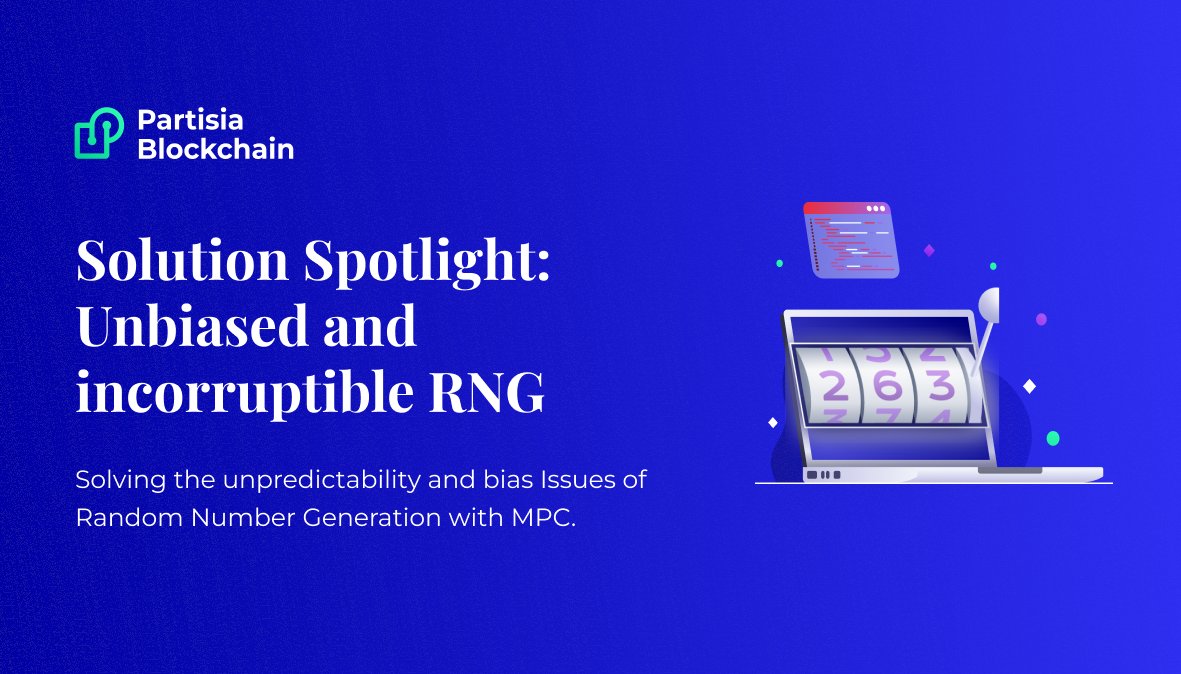 Partisia Blockchain

Solution Spotlight: Unbiased and incorruptible RNG

Solving the unpredictability and bias Issues of Random Number Generation with MPC.

2 6 3